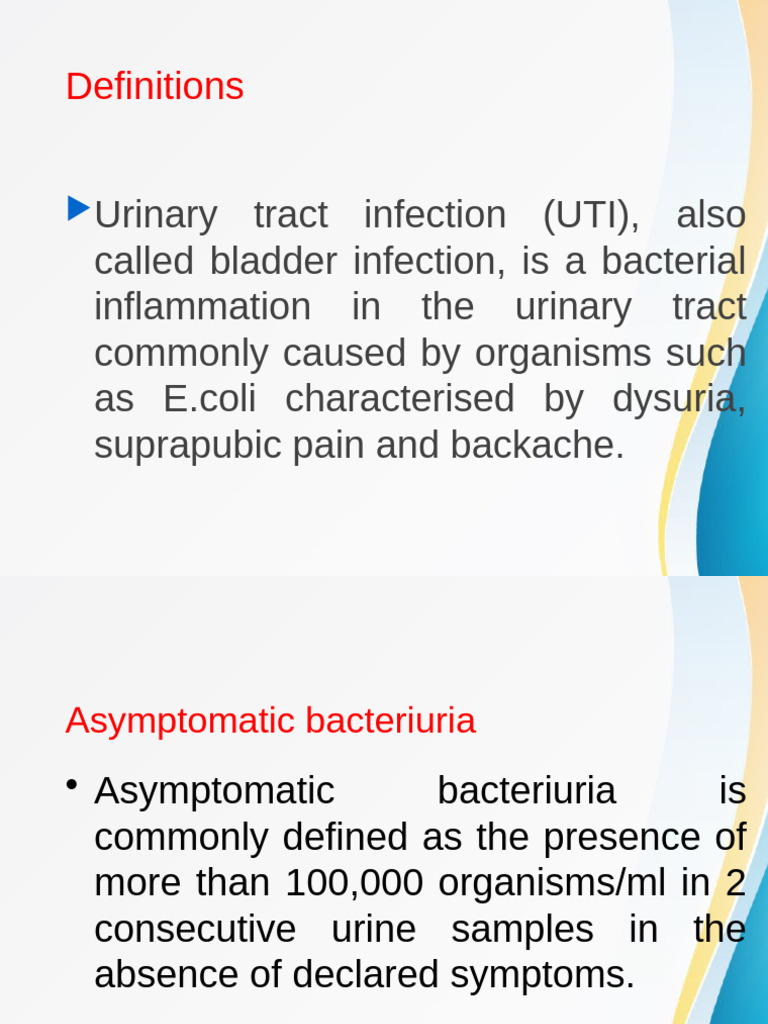 Definitions

Urinary tract infection (UTI), also called bladder infection, is a bacterial inflammation in the urinary tract commonly caused by organisms such as E.coli characterised by dysuria, suprapubic pain and backache.

Asymptomatic bacteriuria

• Asymptomatic bacteriuria is commonly defined as the presence of more than 100,000 organisms/ml in 2 consecutive urine samples in the absence of declared symptoms.